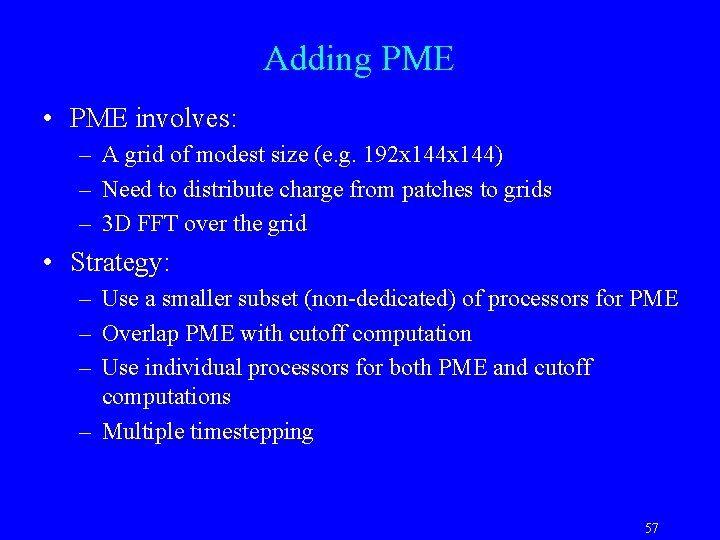 Adding PME

• PME involves:
– A grid of modest size (e.g. 192x144x144)
– Need to distribute charge from patches to grids
– 3D FFT over the grid

• Strategy:
– Use a smaller subset (non-dedicated) of processors for PME
– Overlap PME with cutoff computation
– Use individual processors for both PME and cutoff computations
– Multiple timestepping

57